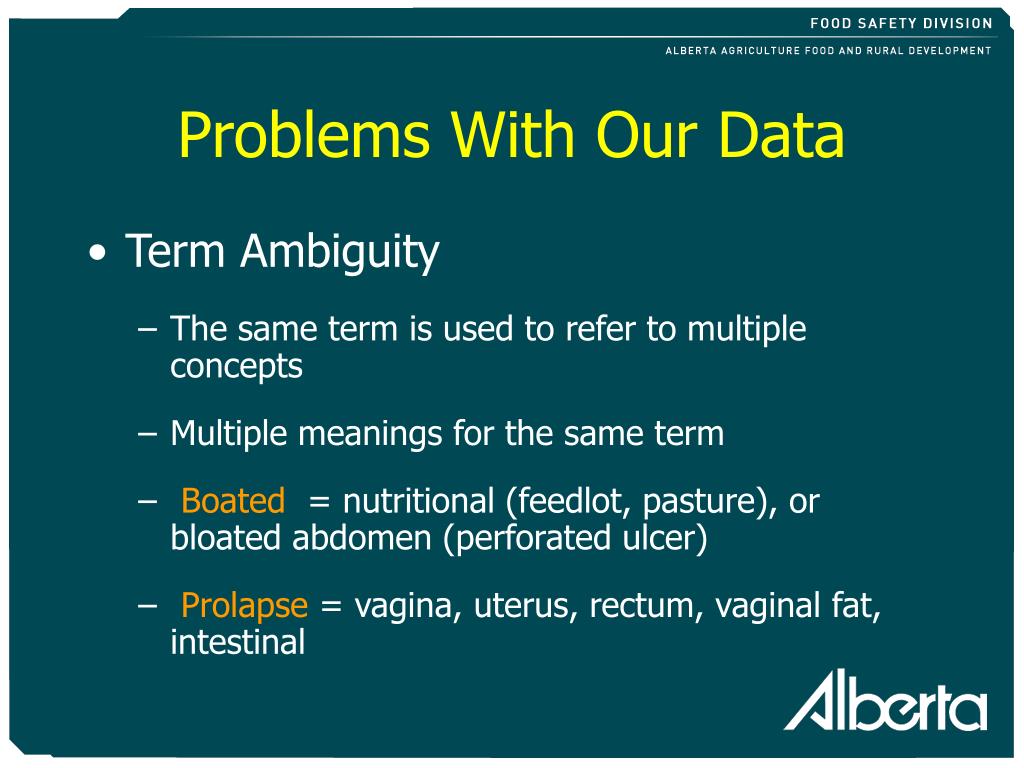 FOOD SAFETY DIVISION
ALBERTA AGRICULTURE FOOD AND RURAL DEVELOPMENT

Problems With Our Data

• Term Ambiguity

– The same term is used to refer to multiple concepts

– Multiple meanings for the same term

– Boated = nutritional (feedlot, pasture), or bloated abdomen (perforated ulcer)

– Prolapse = vagina, uterus, rectum, vaginal fat, intestinal

Alberta